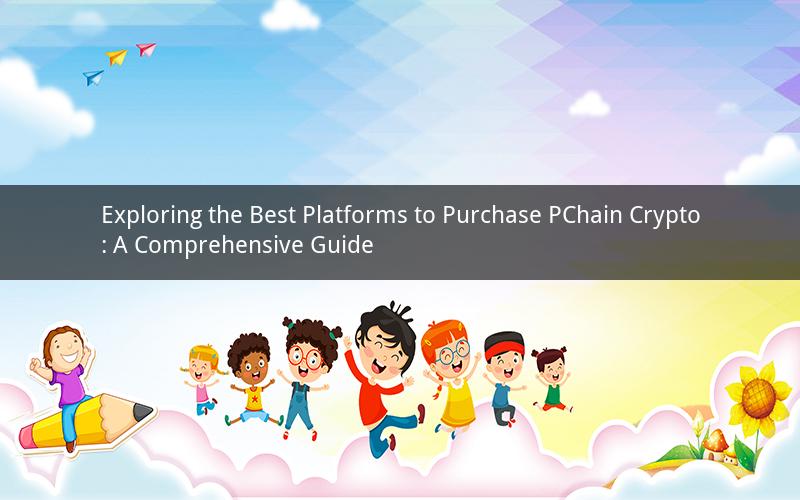 Exploring the Best Platforms to Purchase PChain Crypto
: A Comprehensive Guide